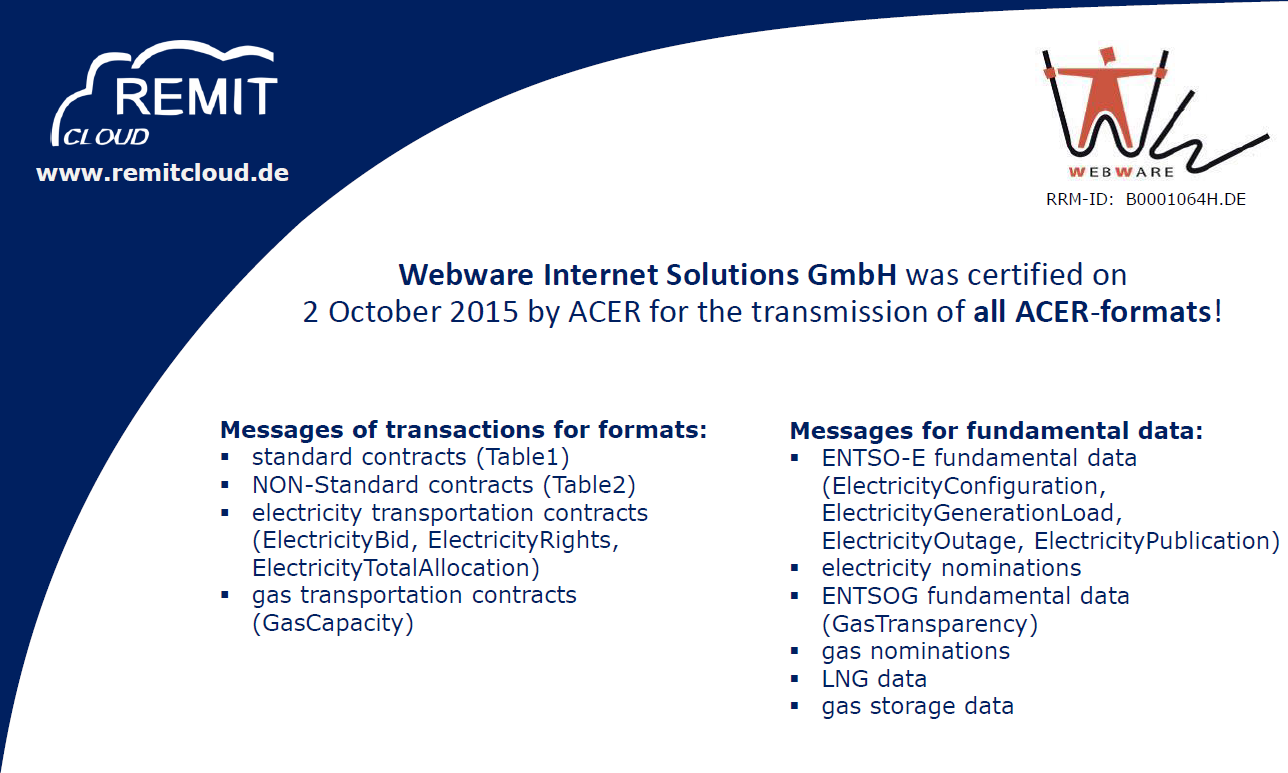 REMIT
CLOUD
www.remitcloud.de

WEBWARE
RRM-ID: B0001064H.DE

Webware Internet Solutions GmbH was certified on 2 October 2015 by ACER for the transmission of all ACER-formats!

Messages of transactions for formats:
▪ standard contracts (Table1)
▪ NON-Standard contracts (Table2)
▪ electricity transportation contracts (ElectricityBid, ElectricityRights, ElectricityTotalAllocation)
▪ gas transportation contracts (GasCapacity)

Messages for fundamental data:
▪ ENTSO-E fundamental data (ElectricityConfiguration, ElectricityGenerationLoad, ElectricityOutage, ElectricityPublication)
▪ electricity nominations
▪ ENTSOG fundamental data (GasTransparency)
▪ gas nominations
▪ LNG data
▪ gas storage data